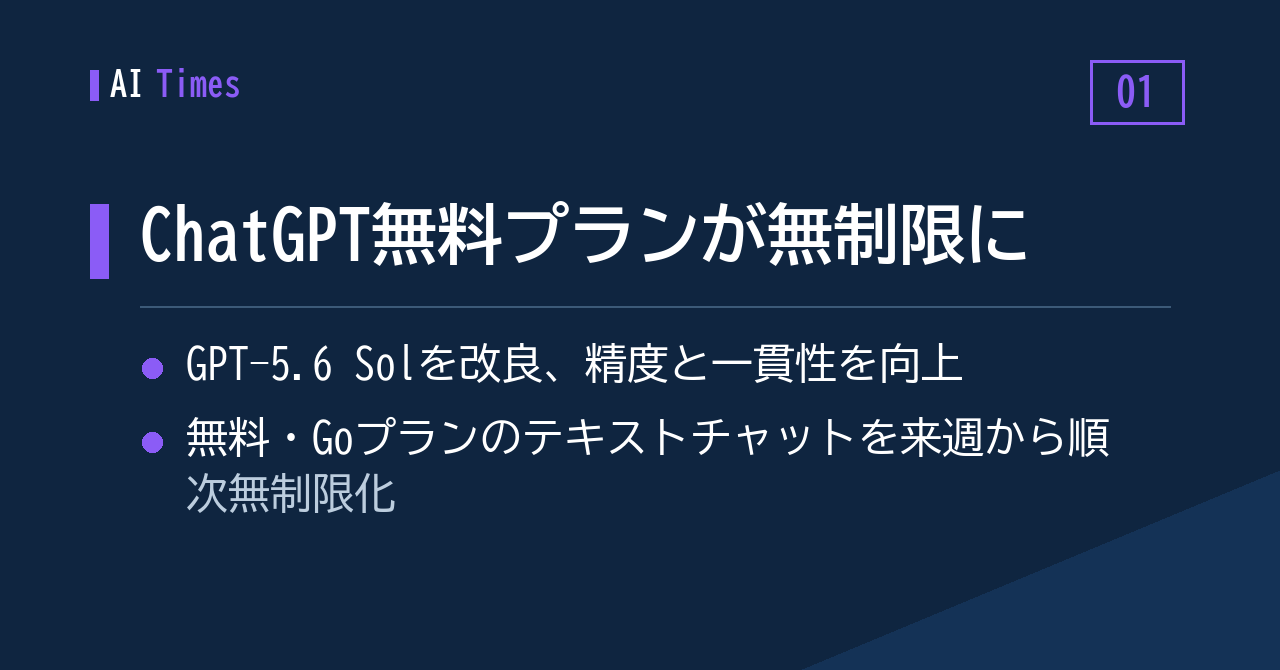 AI Times

01

ChatGPT無料プランが無制限に

GPT-5.6 Solを改良、精度と一貫性を向上

無料・Goプランのテキストチャットを来週から順次無制限化